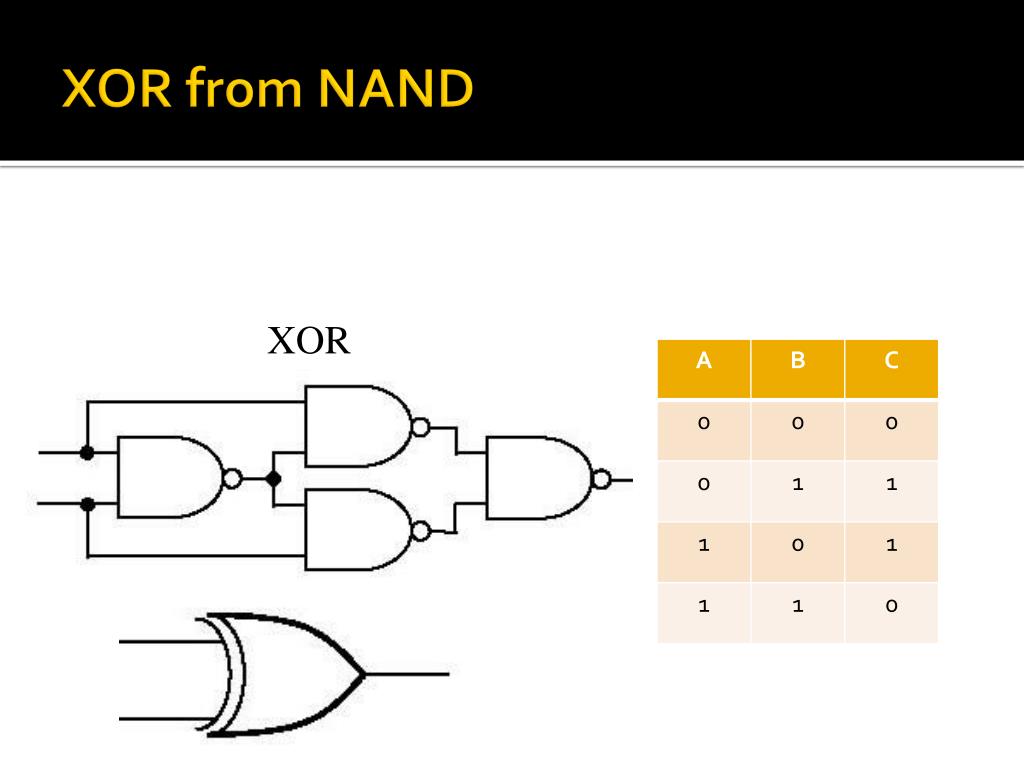 XOR from NAND

XOR

| A | B | C |
|---|---|---|
| 0 | 0 | 0 |
| 0 | 1 | 1 |
| 1 | 0 | 1 |
| 1 | 1 | 0 |